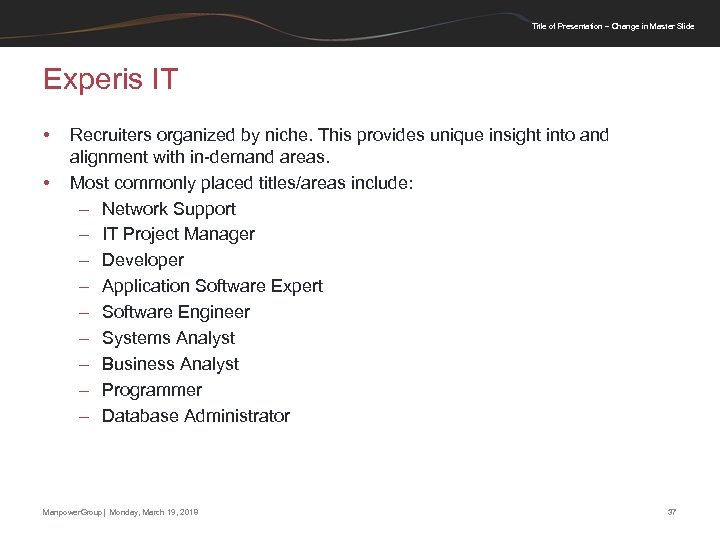 Title of Presentation – Change in Master Slide

Experis IT

• Recruiters organized by niche. This provides unique insight into and alignment with in-demand areas.
• Most commonly placed titles/areas include:
– Network Support
– IT Project Manager
– Developer
– Application Software Expert
– Software Engineer
– Systems Analyst
– Business Analyst
– Programmer
– Database Administrator

ManpowerGroup | Monday, March 19, 2018

37